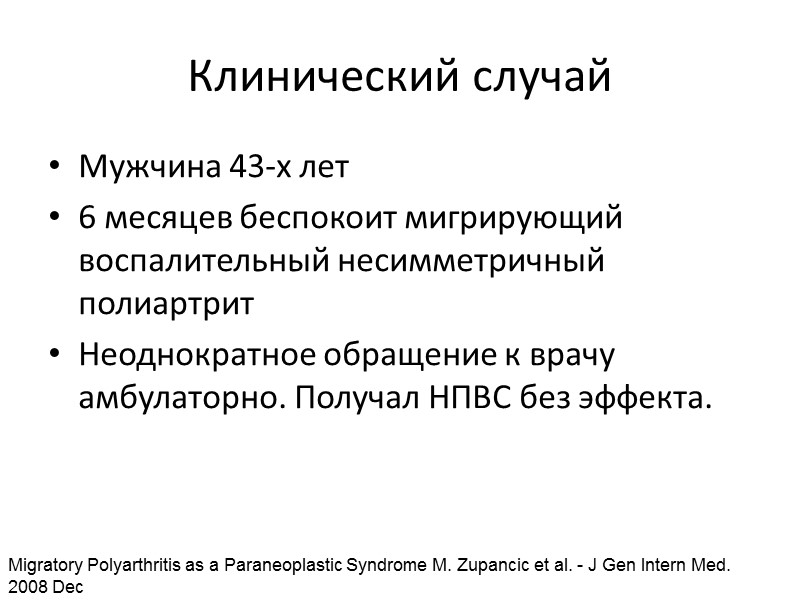 Клинический случай

• Мужчина 43-х лет

• 6 месяцев беспокоит мигрирующий воспалительный несимметричный полиартрит

• Неоднократное обращение к врачу амбулаторно. Получал НПВС без эффекта.

Migratory Polyarthritis as a Paraneoplastic Syndrome M. Zupancic et al. - J Gen Intern Med. 2008 Dec